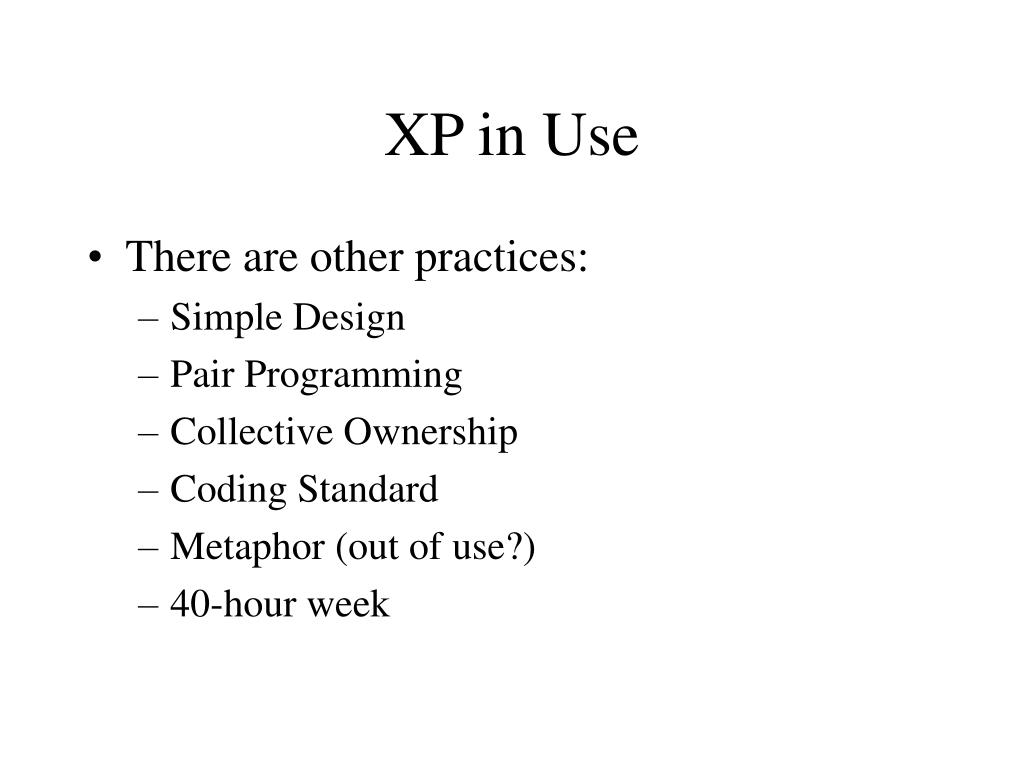 XP in Use

• There are other practices:
– Simple Design
– Pair Programming
– Collective Ownership
– Coding Standard
– Metaphor (out of use?)
– 40-hour week